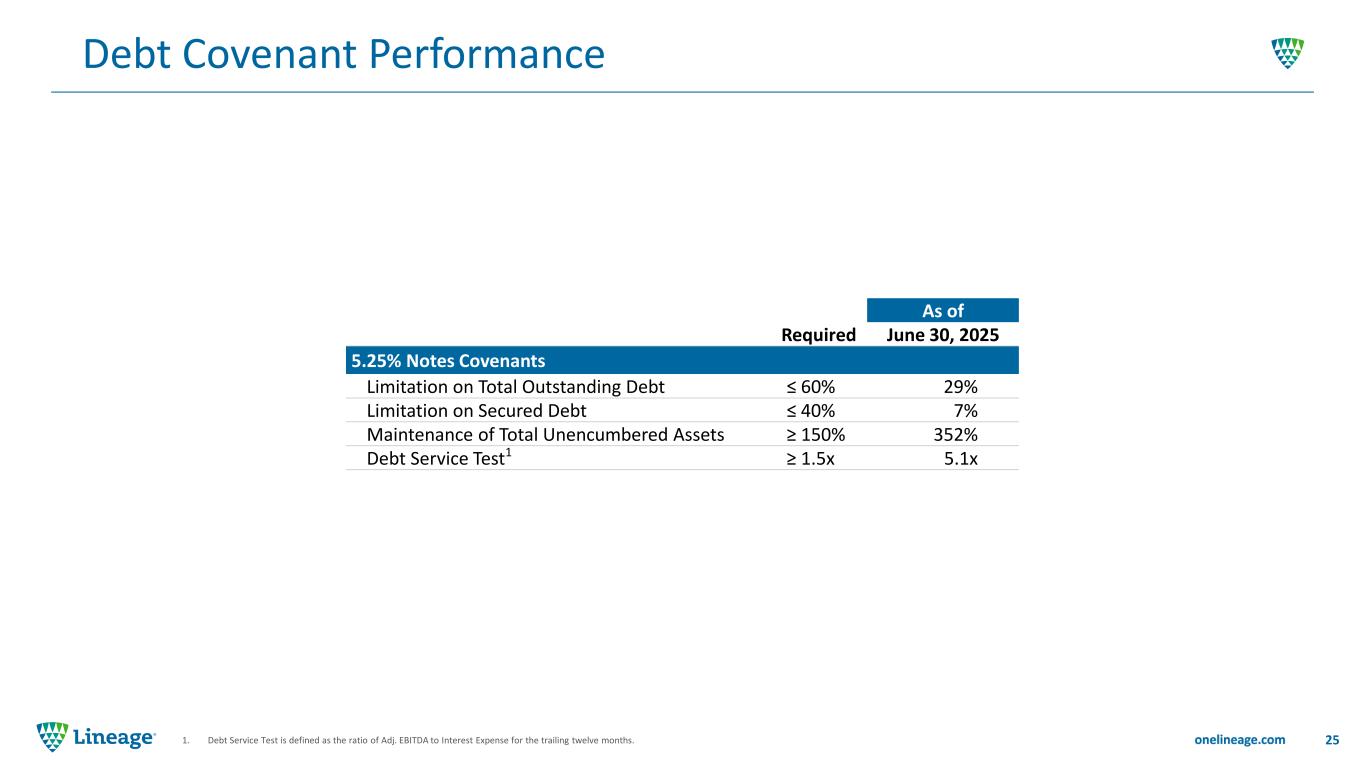 Debt Covenant Performance

| | Required | As of June 30, 2025 |
|---|---|---|
| 5.25% Notes Covenants | | |
| Limitation on Total Outstanding Debt | ≤ 60% | 29% |
| Limitation on Secured Debt | ≤ 40% | 7% |
| Maintenance of Total Unencumbered Assets | ≥ 150% | 352% |
| Debt Service Test$^1$ | ≥ 1.5x | 5.1x |

Lineage

1. Debt Service Test is defined as the ratio of Adj. EBITDA to Interest Expense for the trailing twelve months.

onelineage.com 25